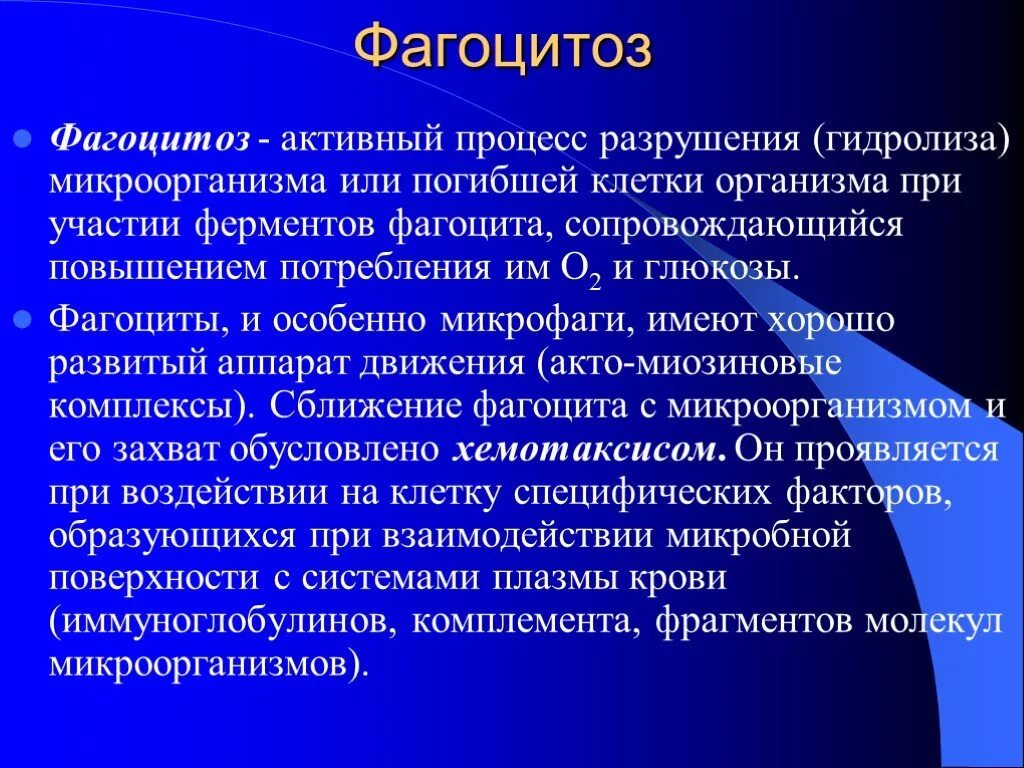 Фагоцитоз

Фагоцитоз - активный процесс разрушения (гидролиза) микроорганизма или погибшей клетки организма при участии ферментов фагоцита, сопровождающийся повышением потребления им $O_2$ и глюкозы.

Фагоциты, и особенно микрофаги, имеют хорошо развитый аппарат движения (акто-миозиновые комплексы). Сближение фагоцита с микроорганизмом и его захват обусловлено хемотаксисом. Он проявляется при воздействии на клетку специфических факторов, образующихся при взаимодействии микробной поверхности с системами плазмы крови (иммуноглобулинов, комплемента, фрагментов молекул микроорганизмов).